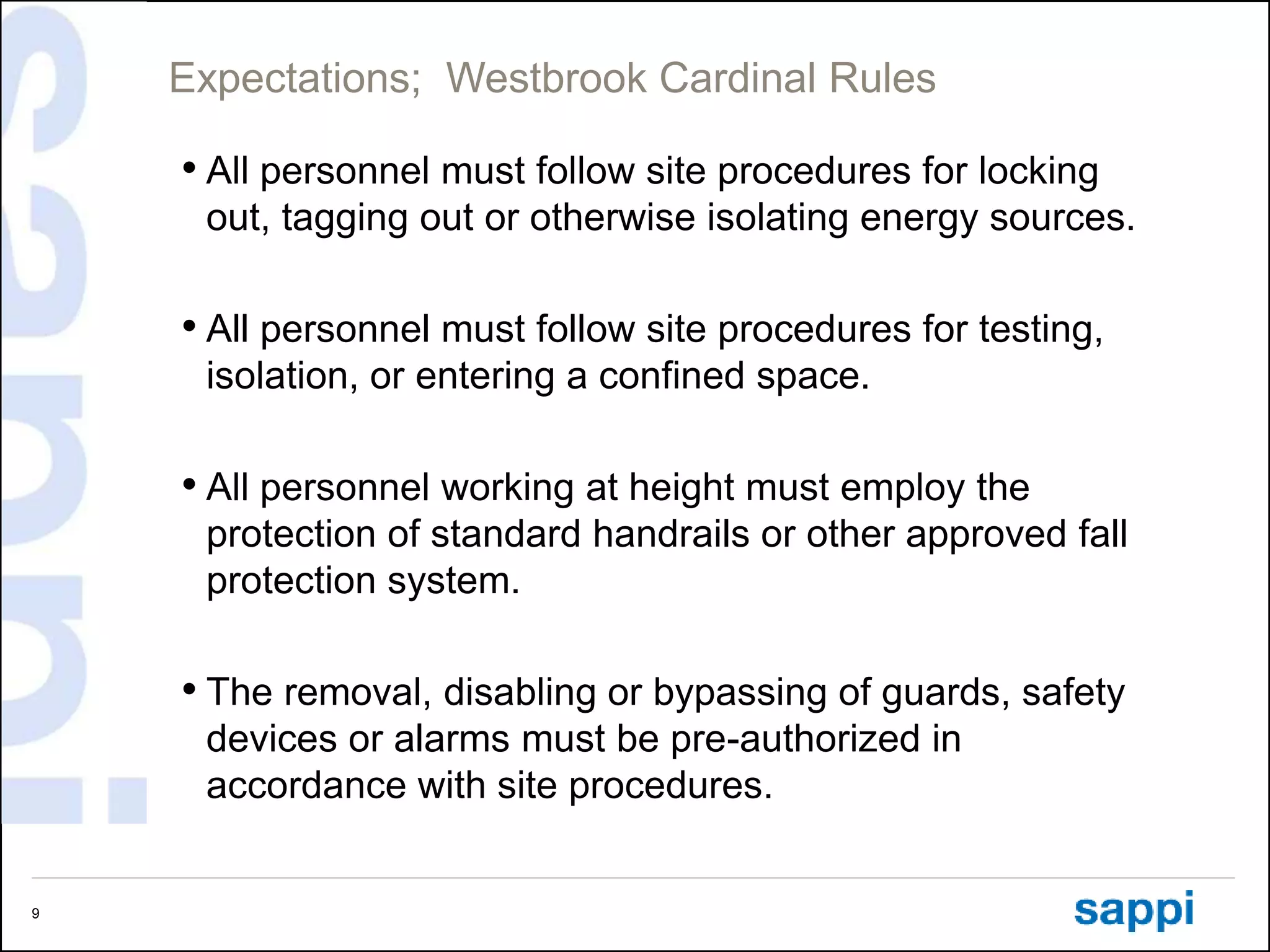 Expectations;  Westbrook Cardinal Rules

• All personnel must follow site procedures for locking out, tagging out or otherwise isolating energy sources.

• All personnel must follow site procedures for testing, isolation, or entering a confined space.

• All personnel working at height must employ the protection of standard handrails or other approved fall protection system.

• The removal, disabling or bypassing of guards, safety devices or alarms must be pre-authorized in accordance with site procedures.

9

sappi